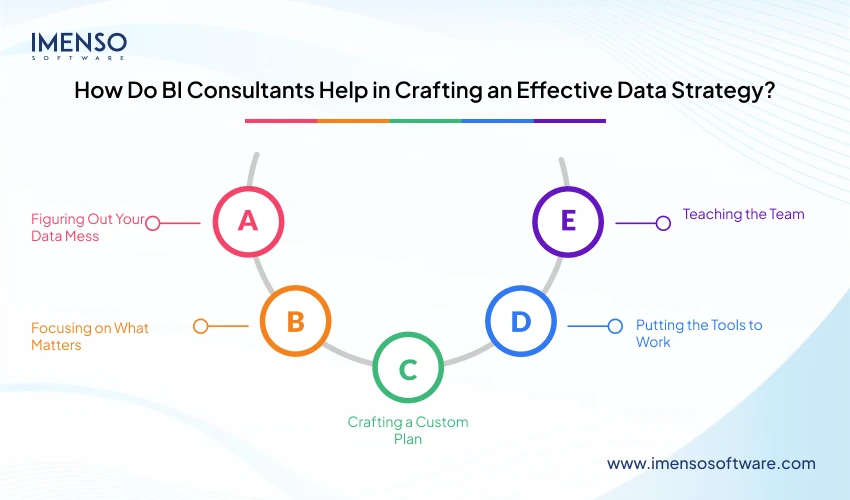 IMENSO
SOFTWARE

How Do BI Consultants Help in Crafting an Effective Data Strategy?

Figuring Out Your Data Mess

A

Focusing on What Matters

B

C

Crafting a Custom Plan

D

Putting the Tools to Work

E

Teaching the Team

www.imensosoftware.com